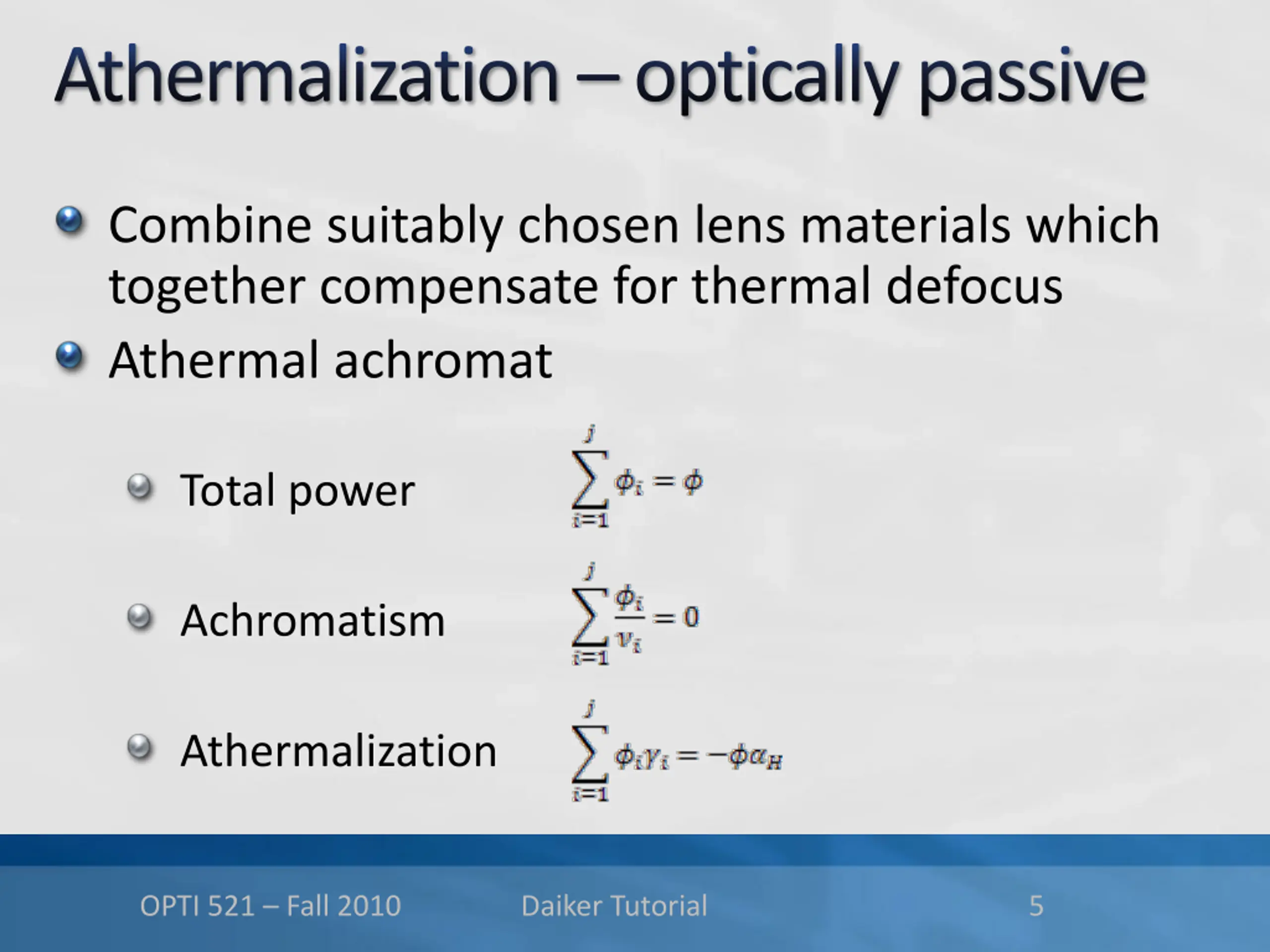 Athermalization – optically passive

Combine suitably chosen lens materials which together compensate for thermal defocus

Athermal achromat

Total power $\sum_{i=1}^{j} \phi_i = \phi$

Achromatism $\sum_{i=1}^{j} \frac{\phi_i}{\nu_i} = 0$

Athermalization $\sum_{i=1}^{j} \phi_i \gamma_i = -\phi \alpha_H$

OPTI 521 – Fall 2010

Daiker Tutorial

5